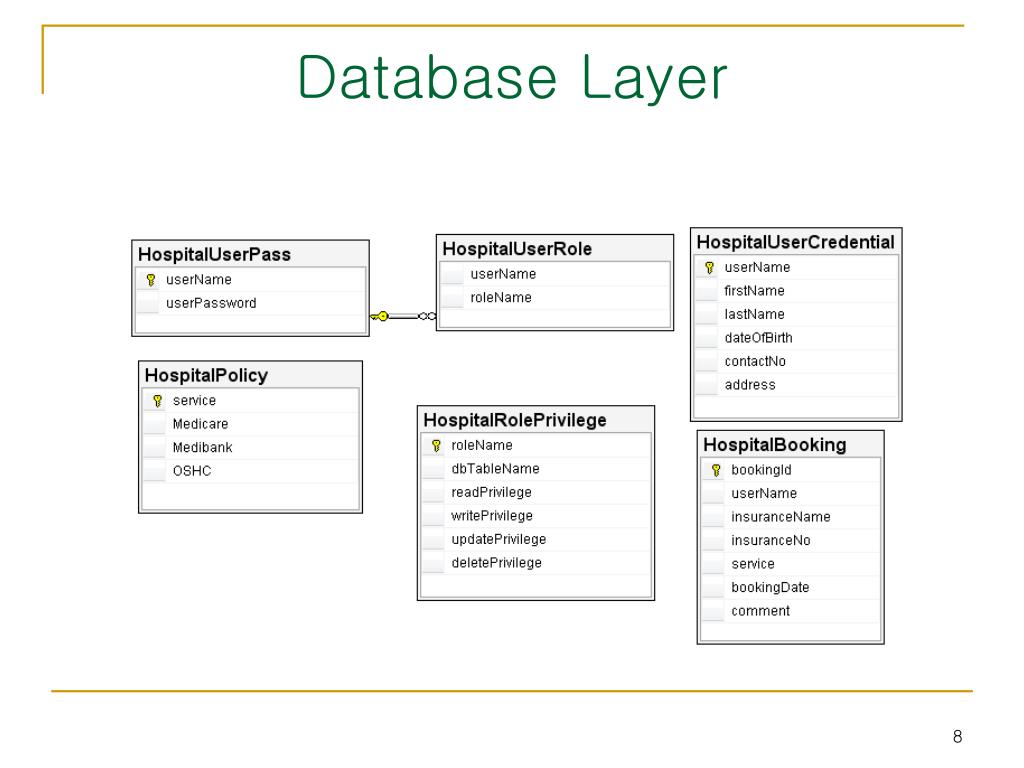 Database Layer

HospitalUserPass
userName
userPassword

HospitalUserRole
userName
roleName

HospitalUserCredential
userName
firstName
lastName
dateOfBirth
contactNo
address

HospitalPolicy
service
Medicare
Medibank
OSHC

HospitalRolePrivilege
roleName
dbTableName
readPrivilege
writePrivilege
updatePrivilege
deletePrivilege

HospitalBooking
bookingId
userName
insuranceName
insuranceNo
service
bookingDate
comment

8